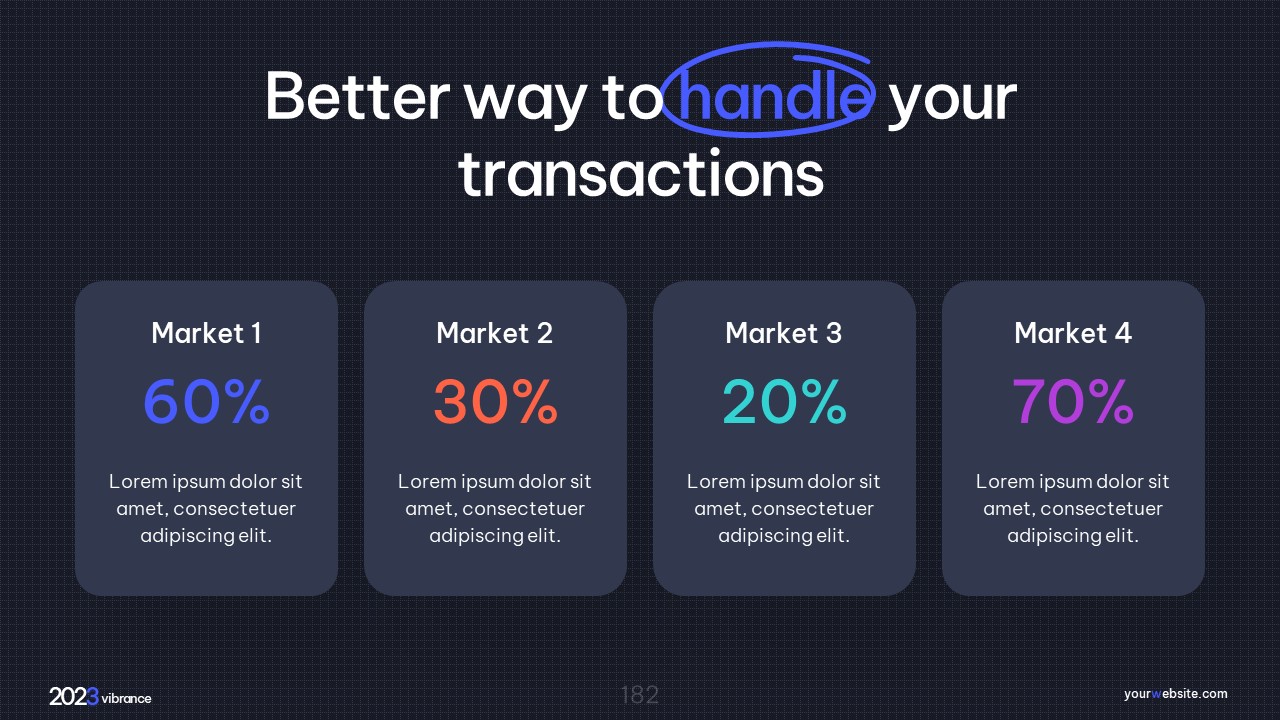 Better way to handle your transactions

Market 1
60%
Lorem ipsum dolor sit amet, consectetuer adipiscing elit.

Market 2
30%
Lorem ipsum dolor sit amet, consectetuer adipiscing elit.

Market 3
20%
Lorem ipsum dolor sit amet, consectetuer adipiscing elit.

Market 4
70%
Lorem ipsum dolor sit amet, consectetuer adipiscing elit.

2023 vibrance

182

yourwebsite.com